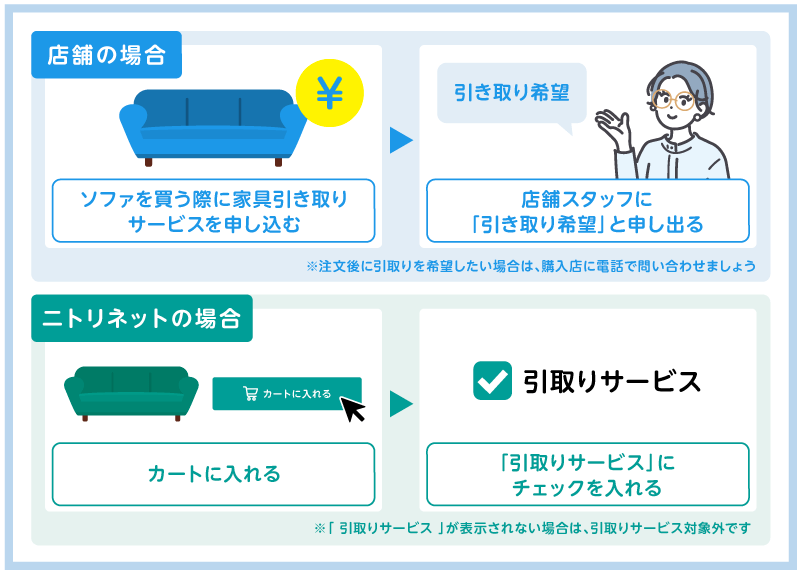 店舗の場合

¥

ソファを買う際に家具引き取りサービスを申し込む

引き取り希望

店舗スタッフに「引き取り希望」と申し出る

※注文後に引取りを希望したい場合は、購入店に電話で問い合わせましょう

ニトリネットの場合

カートに入れる

カートに入れる

引取りサービス

「引取りサービス」にチェックを入れる

※「 引取りサービス 」が表示されない場合は、引取りサービス対象外です